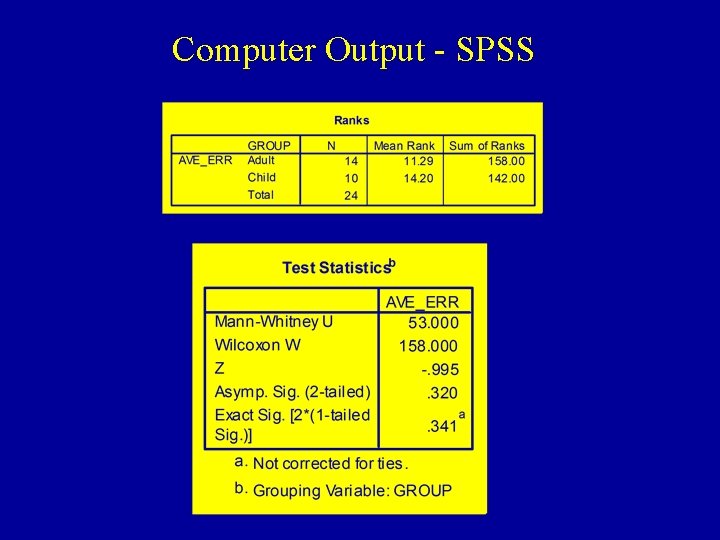 Computer Output - SPSS

Ranks

| | GROUP | N | Mean Rank | Sum of Ranks |
|---|---|---|---|---|
| AVE_ERR | Adult | 14 | 11.29 | 158.00 |
| | Child | 10 | 14.20 | 142.00 |
| | Total | 24 | | |

Test Statistics$^b$

| | AVE_ERR |
|---|---|
| Mann-Whitney U | 53.000 |
| Wilcoxon W | 158.000 |
| Z | -.995 |
| Asymp. Sig. (2-tailed) | .320 |
| Exact Sig. [2*(1-tailed Sig.)] | .341$^a$ |

a. Not corrected for ties.

b. Grouping Variable: GROUP